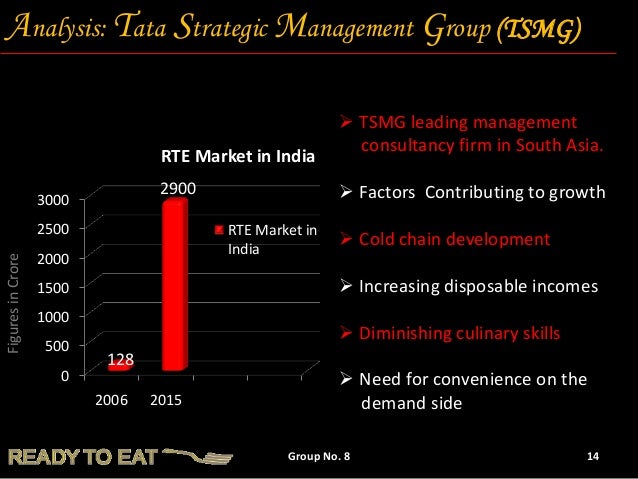 Analysis: Tata Strategic Management Group (TSMG)

RTE Market in India

Figures in Crore

3000
2500
2000
1500
1000
500
0

2900
128

2006 2015

RTE Market in India

➢ TSMG leading management consultancy firm in South Asia.

➢ Factors Contributing to growth

➢ Cold chain development

➢ Increasing disposable incomes

➢ Diminishing culinary skills

➢ Need for convenience on the demand side

READY TO EAT

Group No. 8

14